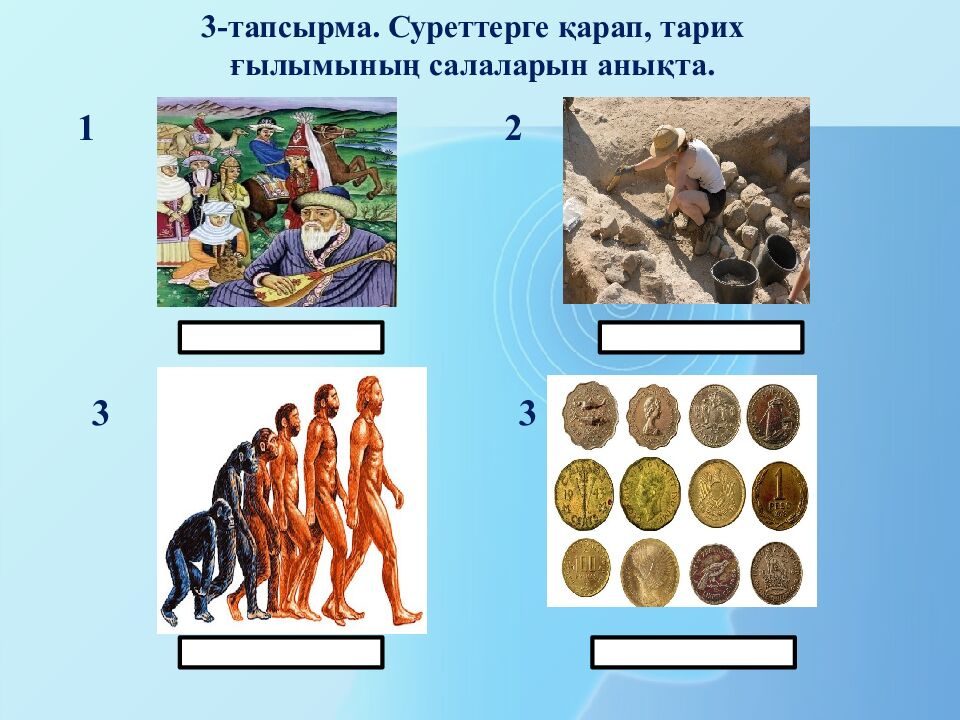 3-тапсырма. Суреттерге қарап, тарих ғылымының салаларын анықта.

1

2

3

3